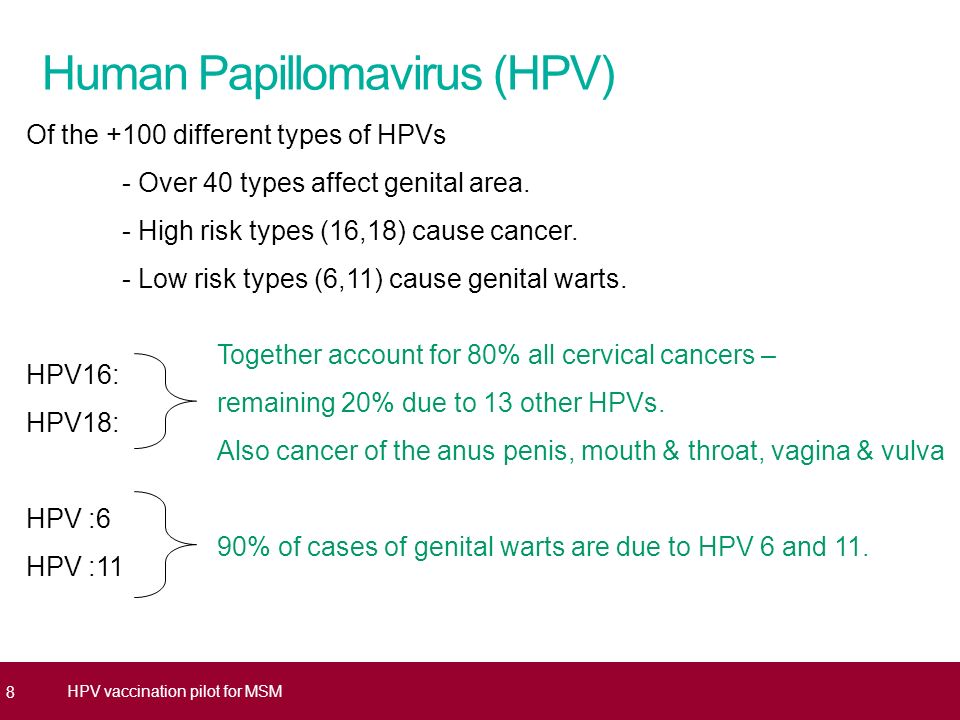 Human Papillomavirus (HPV)

Of the +100 different types of HPVs

- Over 40 types affect genital area.

- High risk types (16,18) cause cancer.

- Low risk types (6,11) cause genital warts.

HPV16:

HPV18:

Together account for 80% all cervical cancers – remaining 20% due to 13 other HPVs.

Also cancer of the anus penis, mouth & throat, vagina & vulva

HPV :6

HPV :11

90% of cases of genital warts are due to HPV 6 and 11.

8

HPV vaccination pilot for MSM